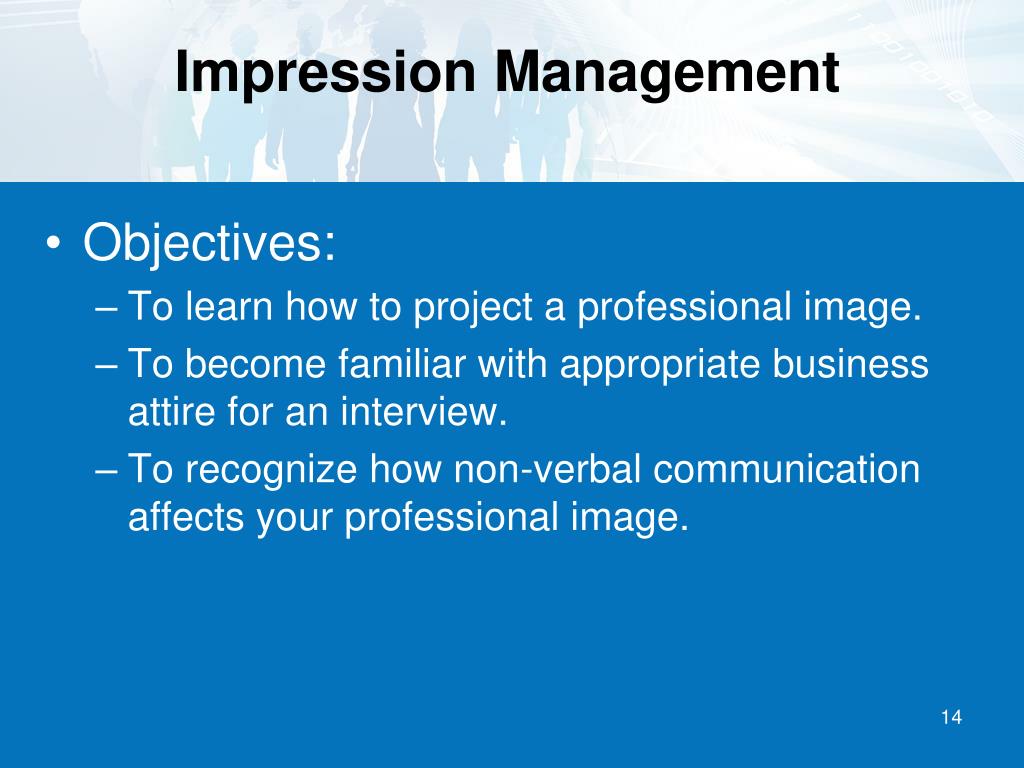 Impression Management

• Objectives:
– To learn how to project a professional image.
– To become familiar with appropriate business attire for an interview.
– To recognize how non-verbal communication affects your professional image.

14